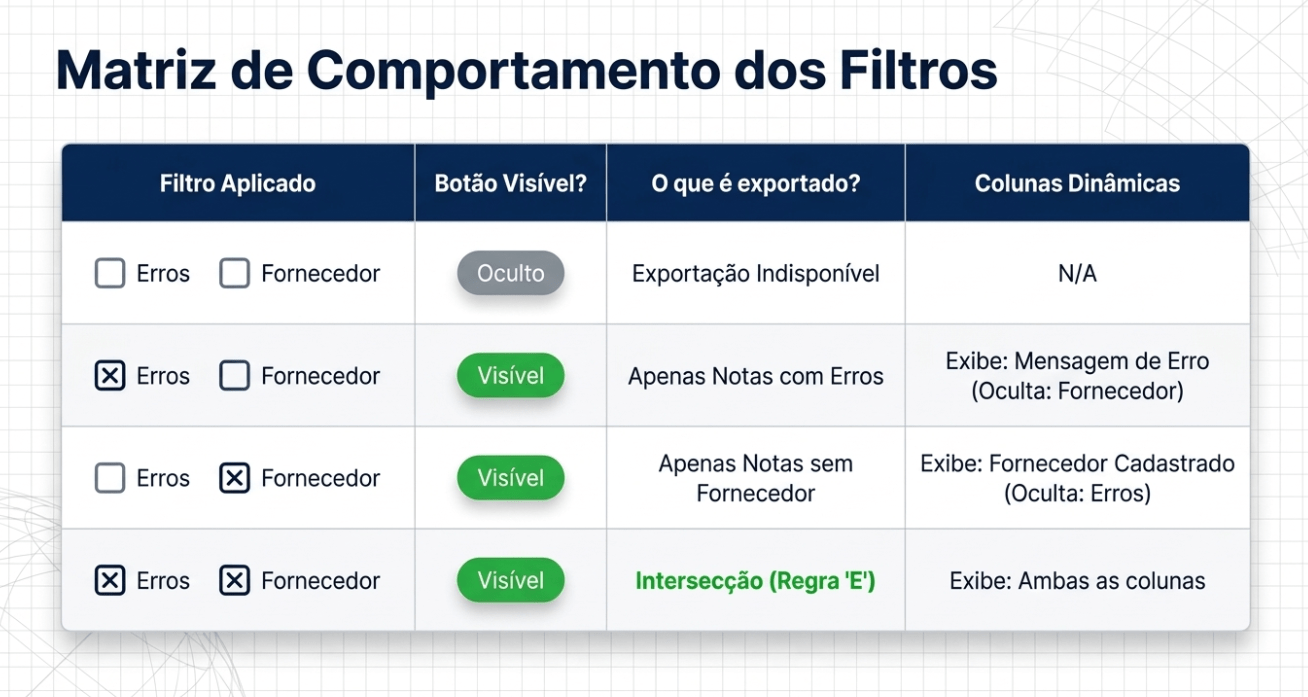 Matriz de Comportamento dos Filtros

| Filtro Aplicado | Botão Visível? | O que é exportado? | Colunas Dinâmicas |
|---|---|---|---|
| ☐ Erros ☐ Fornecedor | Oculto | Exportação Indisponível | N/A |
| ☒ Erros ☐ Fornecedor | Visível | Apenas Notas com Erros | Exibe: Mensagem de Erro (Oculta: Fornecedor) |
| ☐ Erros ☒ Fornecedor | Visível | Apenas Notas sem Fornecedor | Exibe: Fornecedor Cadastrado (Oculta: Erros) |
| ☒ Erros ☒ Fornecedor | Visível | Intersecção (Regra 'E') | Exibe: Ambas as colunas |